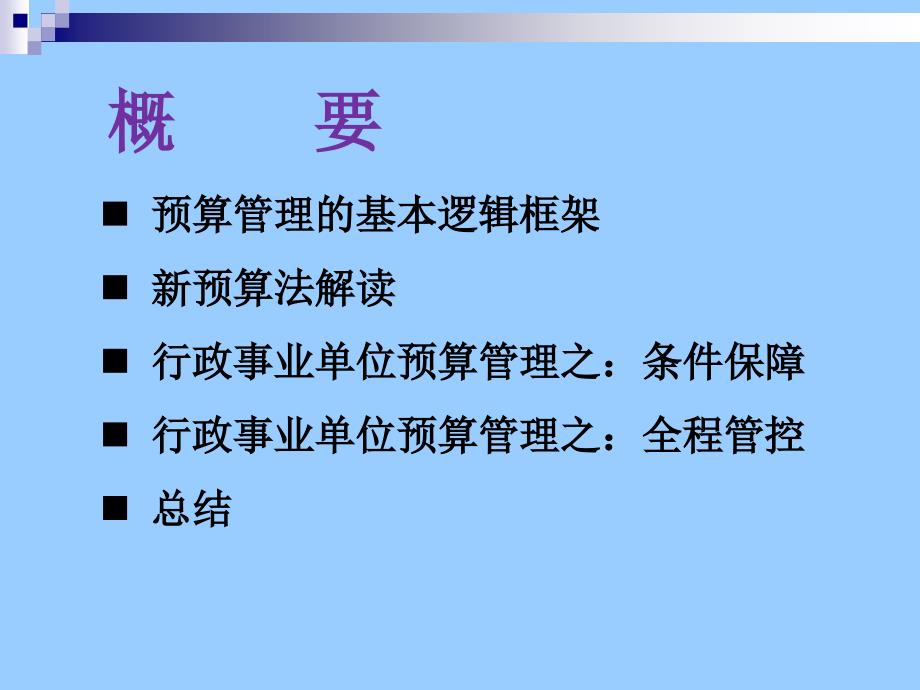 概　　要

■ 预算管理的基本逻辑框架

■ 新预算法解读

■ 行政事业单位预算管理之：条件保障

■ 行政事业单位预算管理之：全程管控

■ 总结